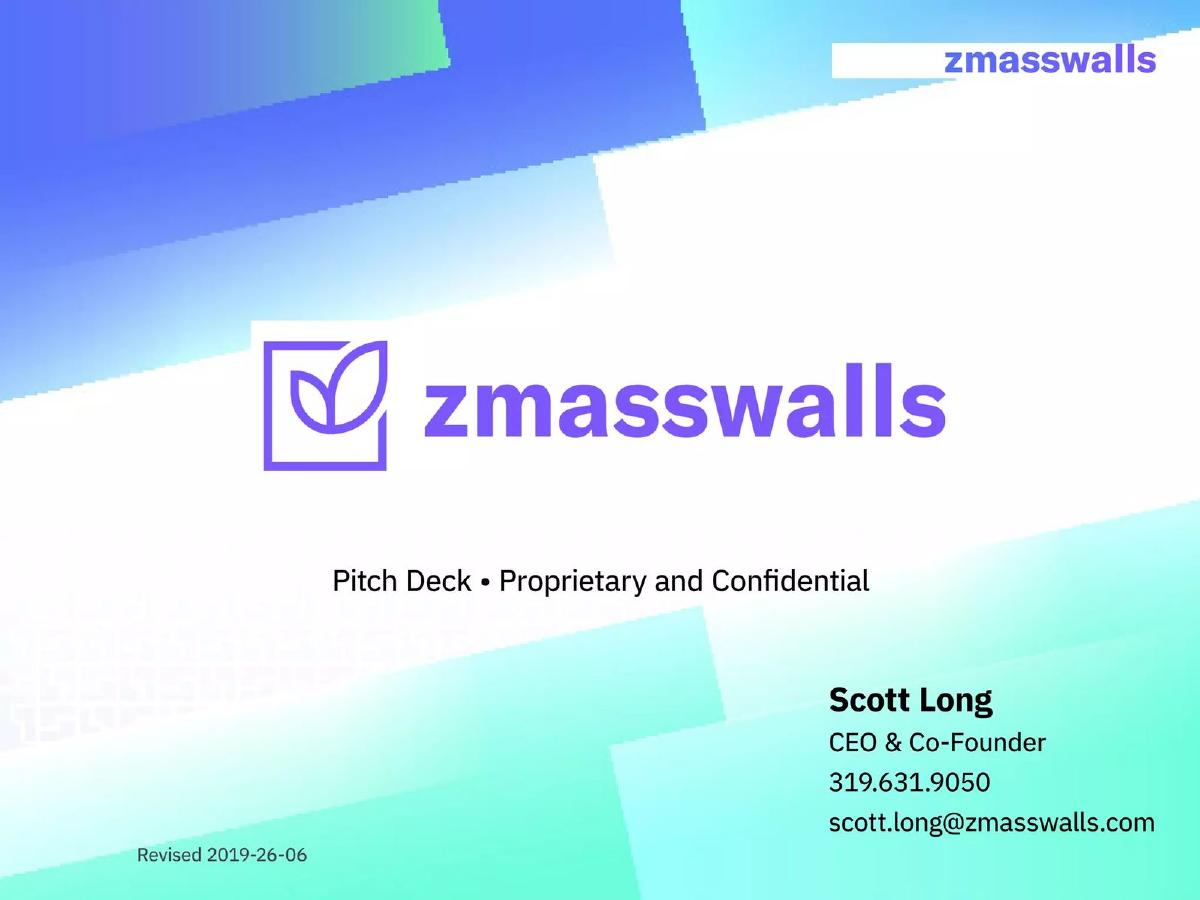 zmasswalls

zmasswalls

Pitch Deck • Proprietary and Confidential

Scott Long
CEO & Co-Founder
319.631.9050
scott.long@zmasswalls.com

Revised 2019-26-06